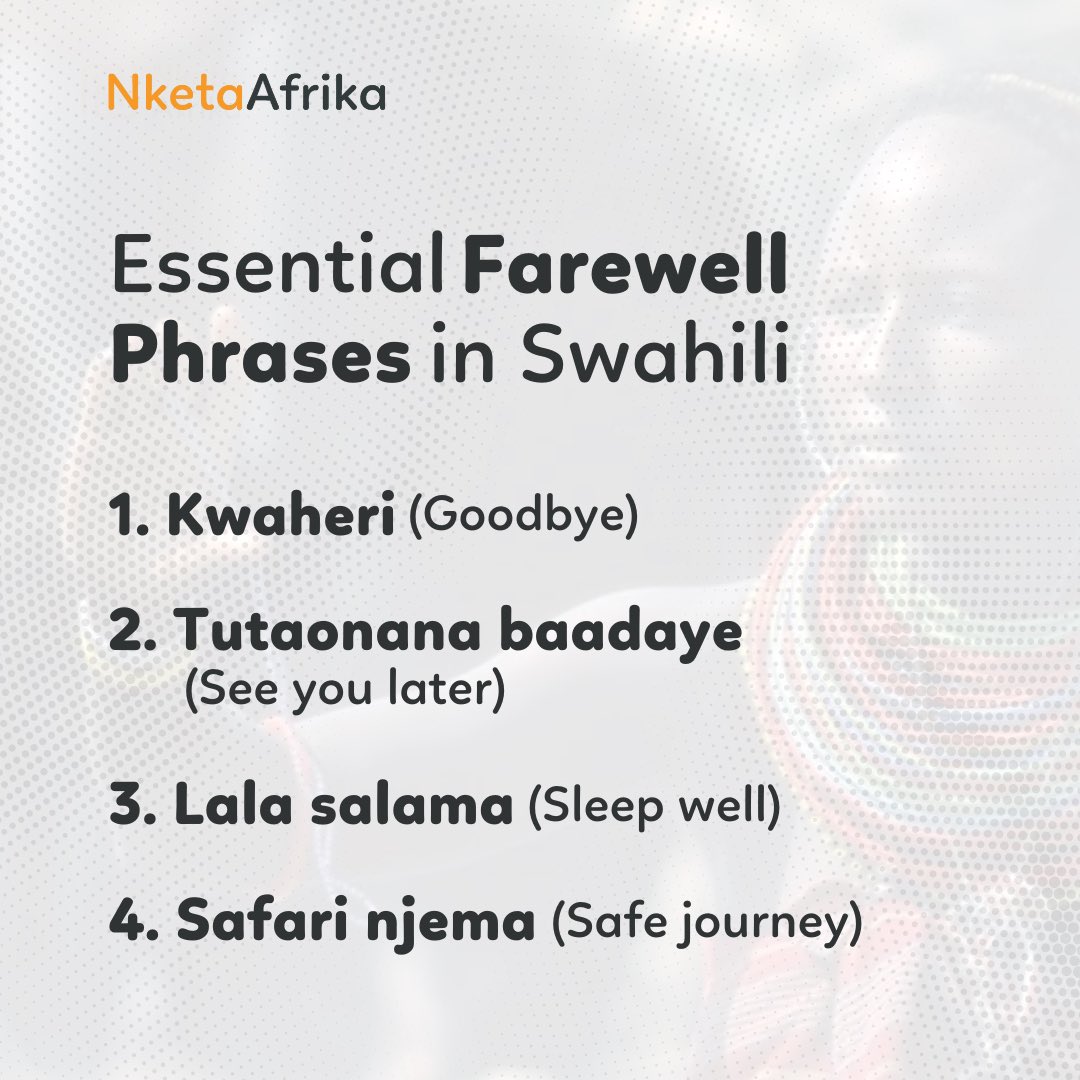 NketaAfrika

Essential Farewell Phrases in Swahili

1. Kwaheri (Goodbye)

2. Tutaonana baadaye (See you later)

3. Lala salama (Sleep well)

4. Safari njema (Safe journey)